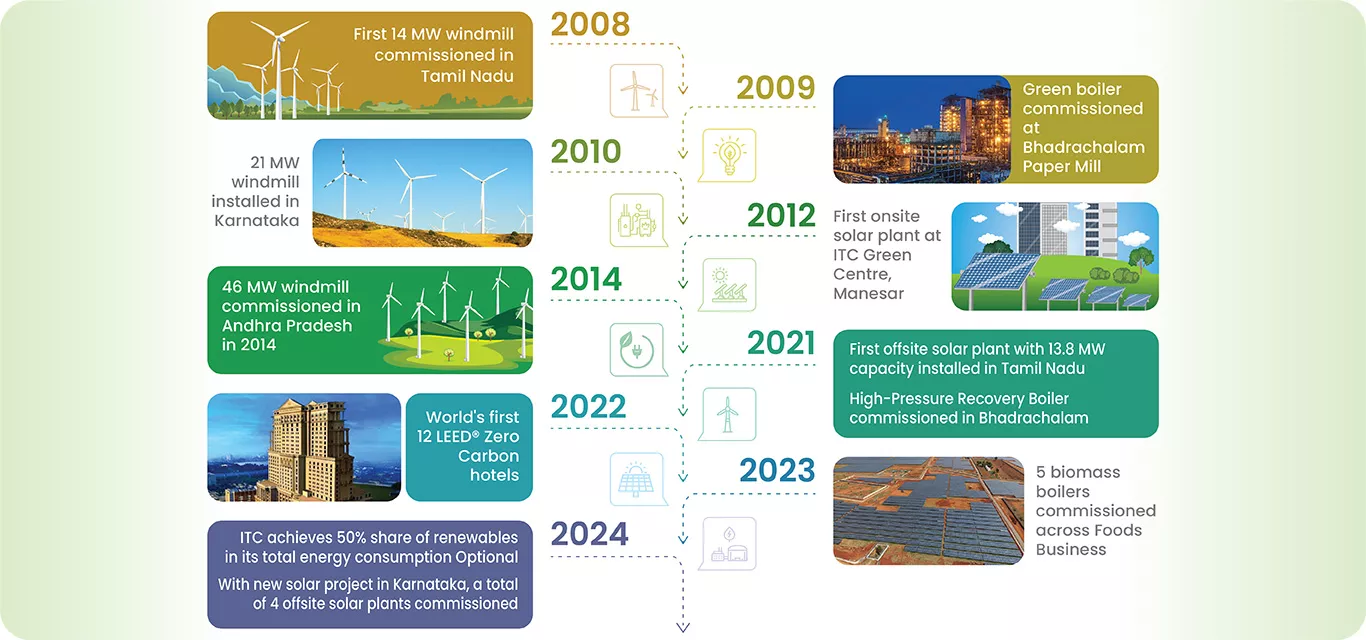 2008

First 14 MW windmill commissioned in Tamil Nadu

2009

Green boiler commissioned at Bhadrachalam Paper Mill

2010

21 MW windmill installed in Karnataka

2012

First onsite solar plant at ITC Green Centre, Manesar

2014

46 MW windmill commissioned in Andhra Pradesh in 2014

2021

First offsite solar plant with 13.8 MW capacity installed in Tamil Nadu

High-Pressure Recovery Boiler commissioned in Bhadrachalam

2022

World's first 12 LEED® Zero Carbon hotels

2023

5 biomass boilers commissioned across Foods Business

2024

ITC achieves 50% share of renewables in its total energy consumption Optional

With new solar project in Karnataka, a total of 4 offsite solar plants commissioned